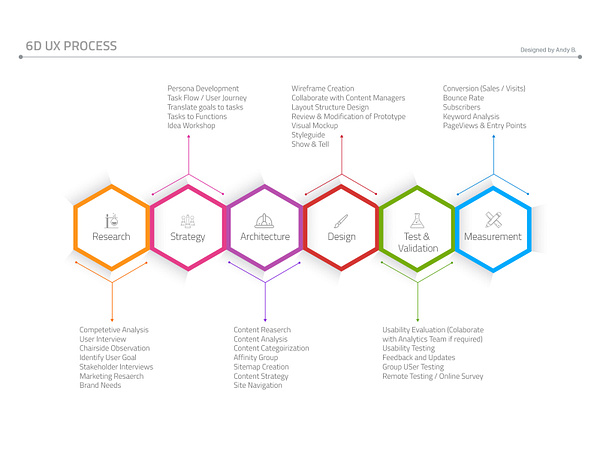 6D UX PROCESS

Designed by Andy B.

Persona Development
Task Flow / User Journey
Translate goals to tasks
Tasks to Functions
Idea Workshop

Wireframe Creation
Collaborate with Content Managers
Layout Structure Design
Review & Modification of Prototype
Visual Mockup
Styleguide
Show & Tell

Conversion (Sales / Visits)
Bounce Rate
Subscribers
Keyword Analysis
PageViews & Entry Points

Research

Strategy

Architecture

Design

Test & Validation

Measurement

Competetive Analysis
User Interview
Chairside Observation
Identify User Goal
Stakeholder Interviews
Marketing Resaerch
Brand Needs

Content Reaserch
Content Analysis
Content Categoirization
Affinity Group
Sitemap Creation
Content Strategy
Site Navigation

Usability Evaluation (Colaborate with Analytics Team if required)
Usability Testing
Feedback and Updates
Group USer Testing
Remote Testing / Online Survey